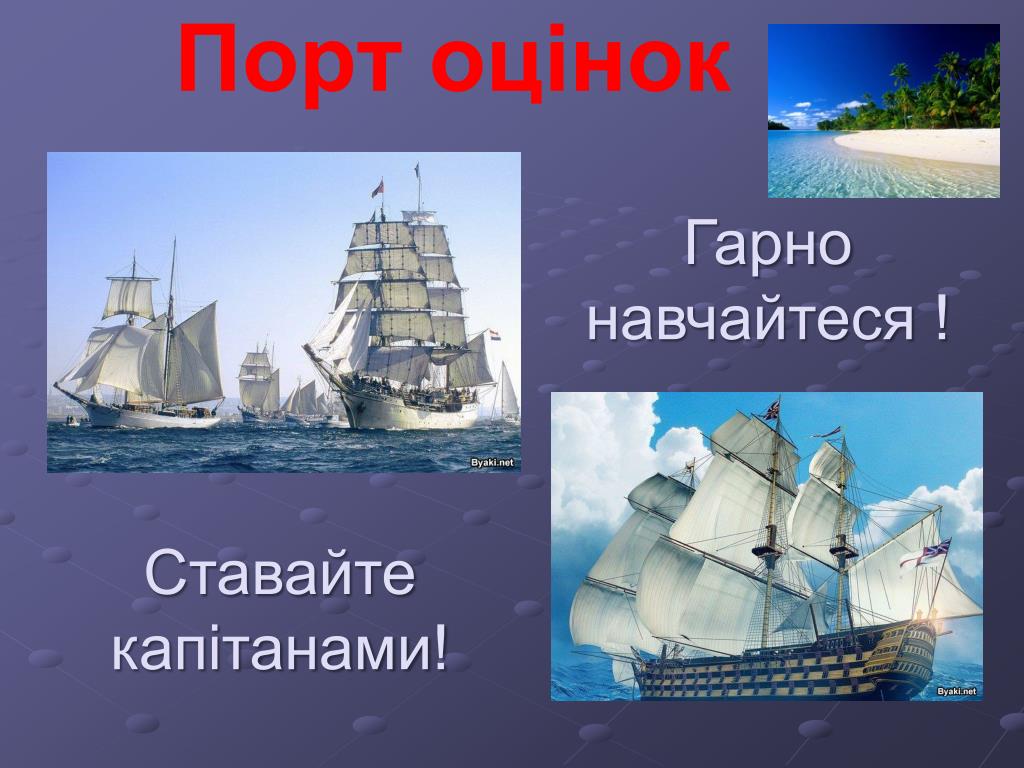 Порт оцінок

Byaki.net

Гарно навчайтеся !

Ставайте капітанами!

Byaki.net